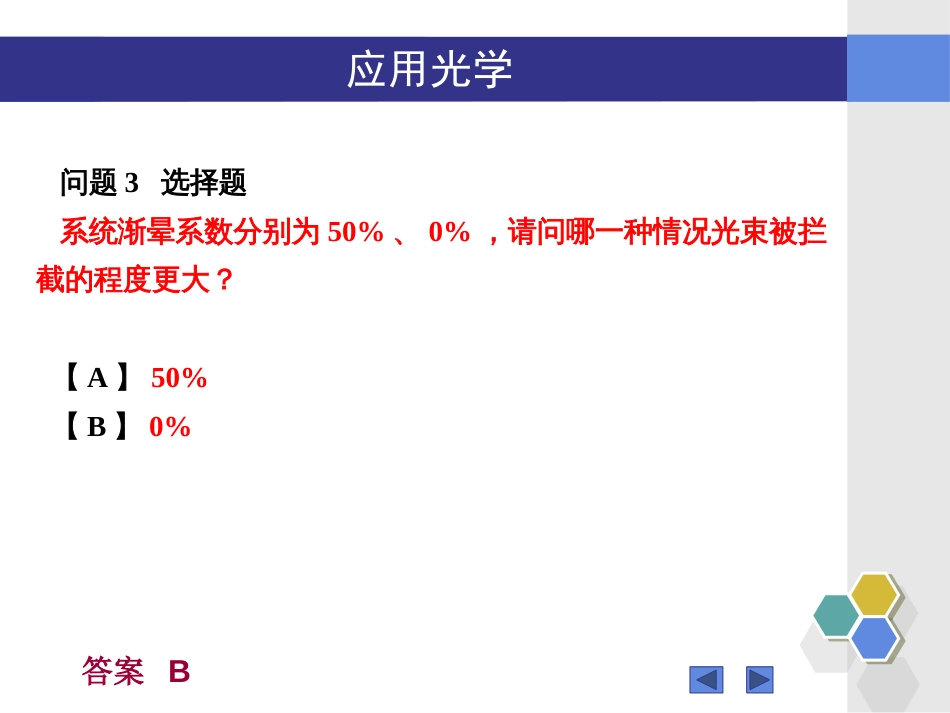 应用光学

问题 3 选择题

系统渐晕系数分别为 50% 、 0% ，请问哪一种情况光束被拦截的程度更大？

【 A 】 50%
【 B 】 0%

答案 B